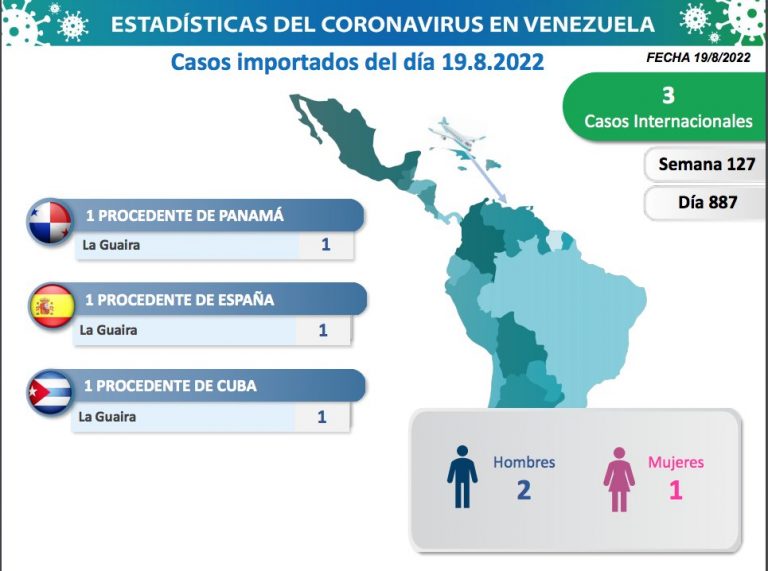 ESTADÍSTICAS DEL CORONAVIRUS EN VENEZUELA

Casos importados del día 19.8.2022

FECHA 19/8/2022

3
Casos Internacionales

Semana 127

Día 887

1 PROCEDENTE DE PANAMÁ
La Guaira 1

1 PROCEDENTE DE ESPAÑA
La Guaira 1

1 PROCEDENTE DE CUBA
La Guaira 1

Hombres
2

Mujeres
1